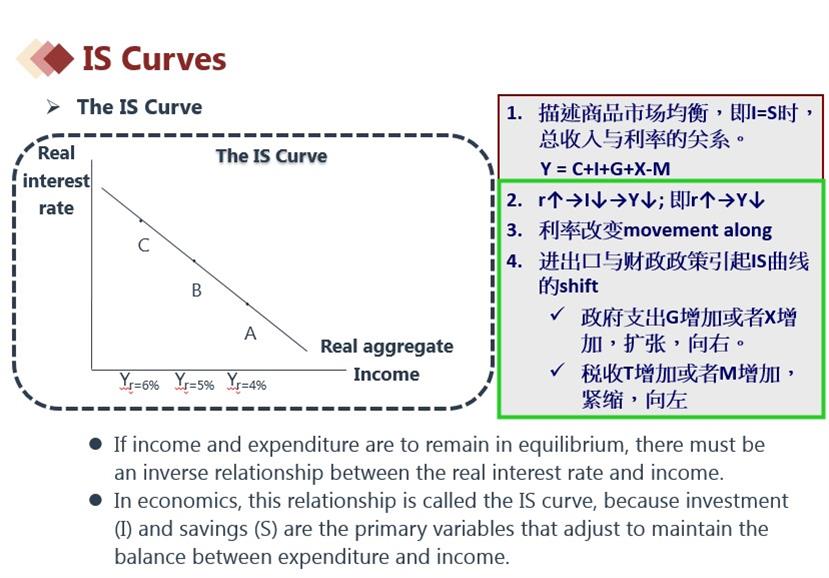 IS Curves

➢ The IS Curve

The IS Curve

Real interest rate

C

B

A

Real aggregate Income

$Y_{r=6\%}$ $Y_{r=5\%}$ $Y_{r=4\%}$

1. 描述商品市场均衡，即I=S时，总收入与利率的关系。
Y = C+I+G+X-M

2. r↑→I↓→Y↓; 即r↑→Y↓
3. 利率改变movement along
4. 进出口与财政政策引起IS曲线的shift
✓ 政府支出G增加或者X增加，扩张，向右。
✓ 税收T增加或者M增加，紧缩，向左

● If income and expenditure are to remain in equilibrium, there must be an inverse relationship between the real interest rate and income.
● In economics, this relationship is called the IS curve, because investment (I) and savings (S) are the primary variables that adjust to maintain the balance between expenditure and income.